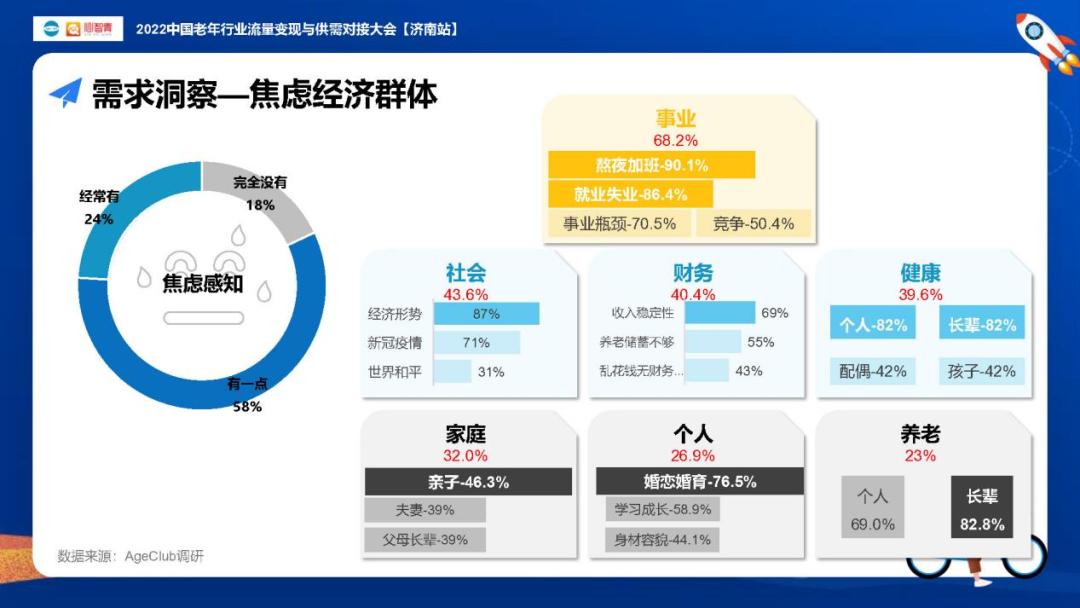 顺智青

2022中国老年行业流量变现与供需对接大会【济南站】

需求洞察—焦虑经济群体

经常有
24%

完全没有
18%

焦虑感知

有一点
58%

事业
68.2%
熬夜加班-90.1%
就业失业-86.4%
事业瓶颈-70.5%
竞争-50.4%

社会
43.6%
经济形势 87%
新冠疫情 71%
世界和平 31%

财务
40.4%
收入稳定性 69%
养老储蓄不够 55%
乱花钱无财务... 43%

健康
39.6%
个人-82%
长辈-82%
配偶-42%
孩子-42%

家庭
32.0%
亲子-46.3%
夫妻-39%
父母长辈-39%

个人
26.9%
婚恋婚育-76.5%
学习成长-58.9%
身材容貌-44.1%

养老
23%
个人
69.0%
长辈
82.8%

数据来源：AgeClub调研